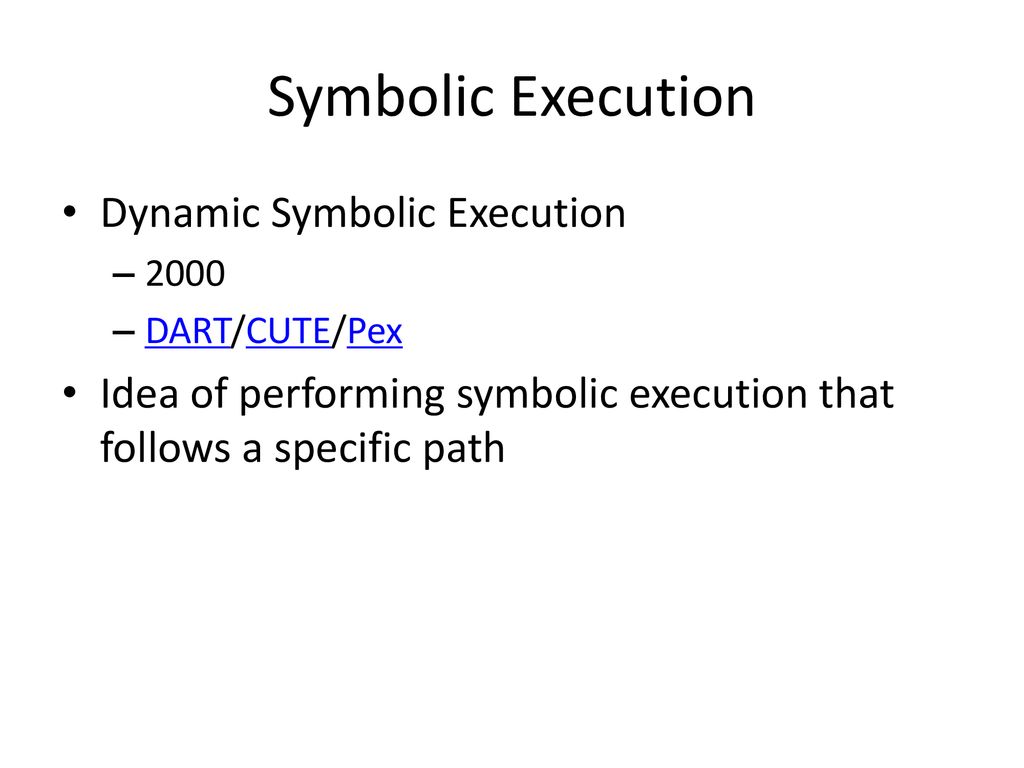 Symbolic Execution

• Dynamic Symbolic Execution
– 2000
– DART/CUTE/Pex
• Idea of performing symbolic execution that follows a specific path